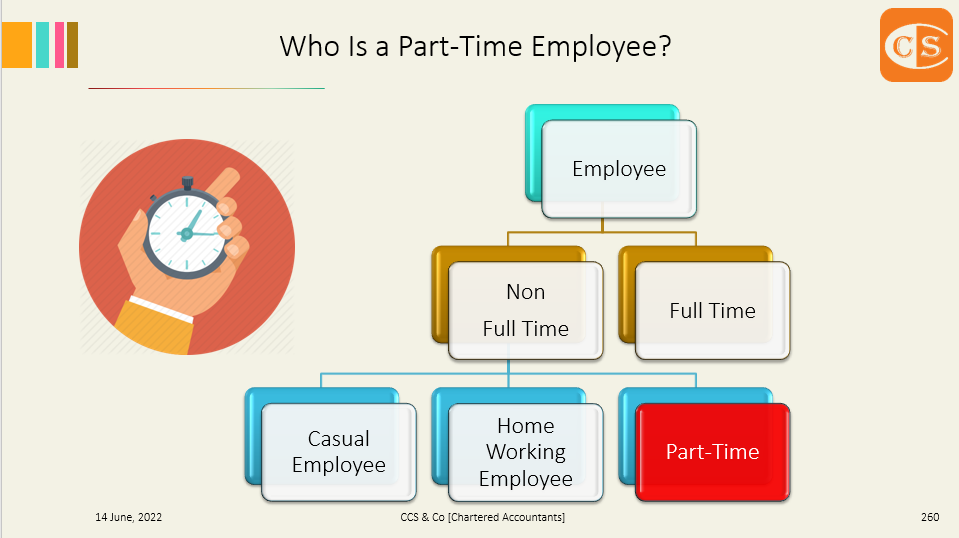 Who Is a Part-Time Employee?

CS

Employee

Non Full Time

Full Time

Casual Employee

Home Working Employee

Part-Time

14 June, 2022

CCS & Co [Chartered Accountants]

260